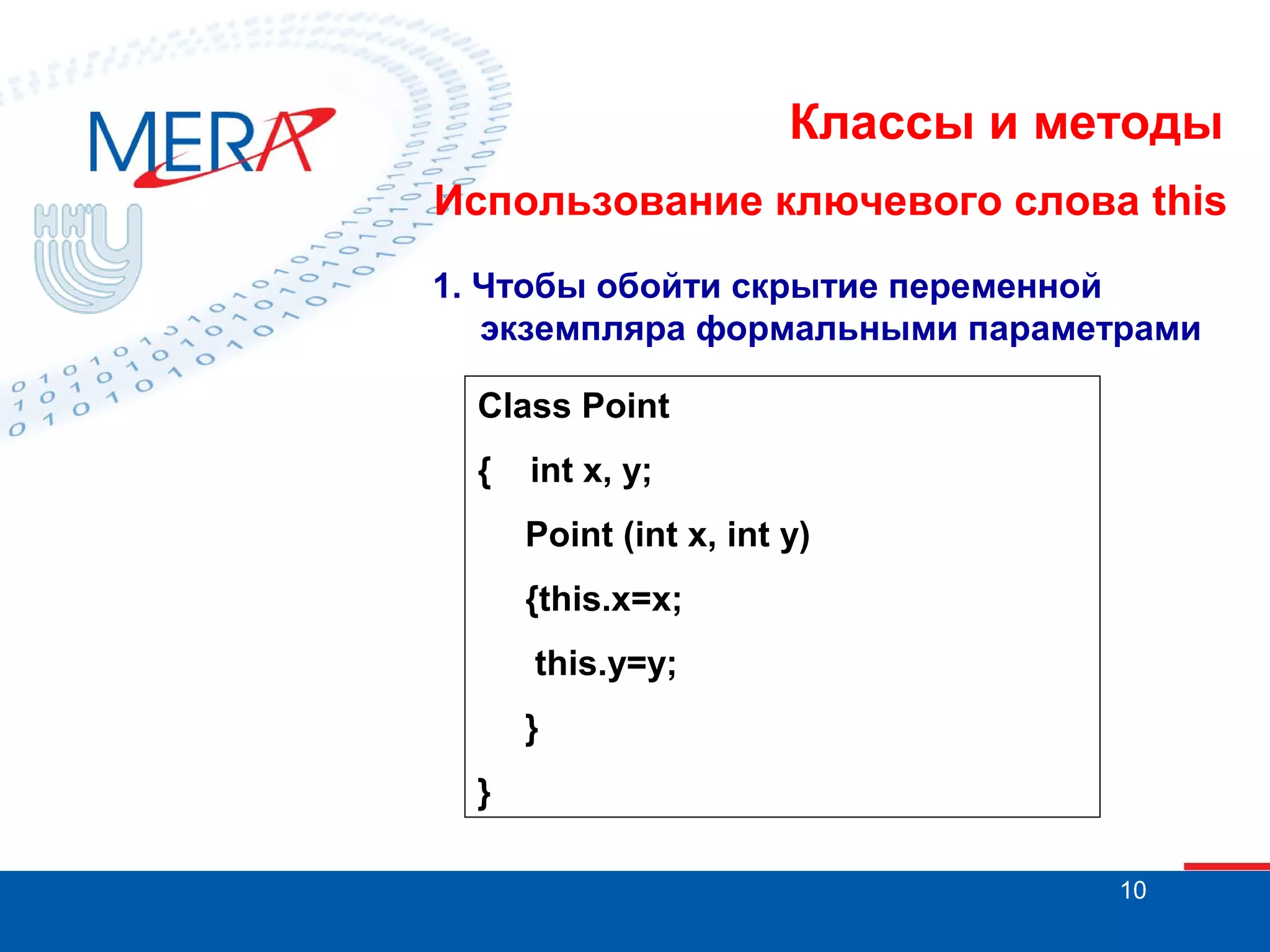 MERA

ННГУ

Классы и методы

Использование ключевого слова this

1. Чтобы обойти скрытие переменной экземпляра формальными параметрами

Class Point
{ int x, y;
Point (int x, int y)
{this.x=x;
this.y=y;
}
}

10